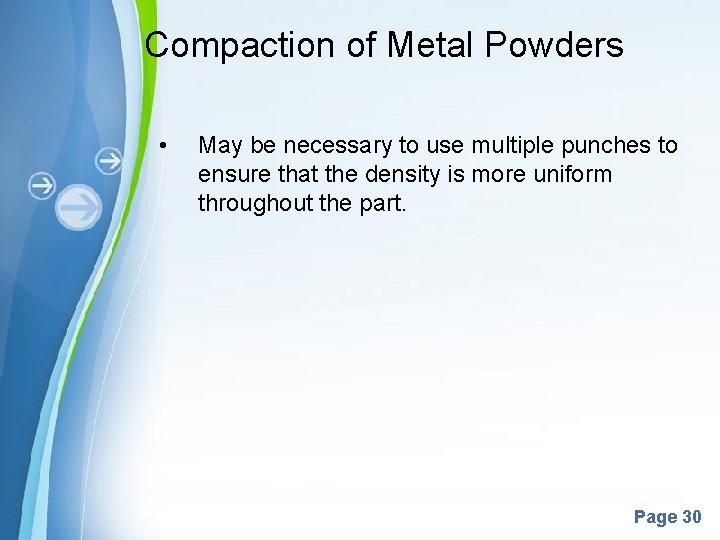 Compaction of Metal Powders

• May be necessary to use multiple punches to ensure that the density is more uniform throughout the part.

Page 30